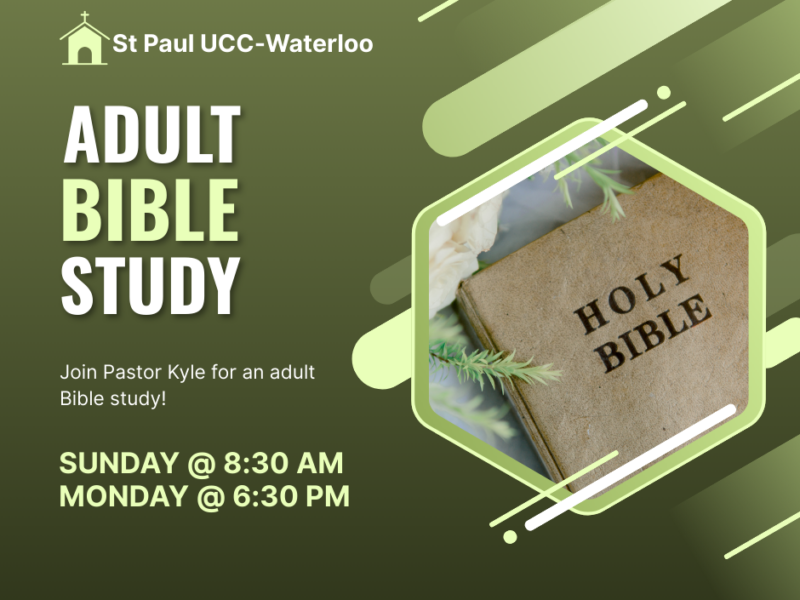 St Paul UCC-Waterloo

ADULT
BIBLE
STUDY

Join Pastor Kyle for an adult Bible study!

SUNDAY @ 8:30 AM
MONDAY @ 6:30 PM

HOLY
BIBLE